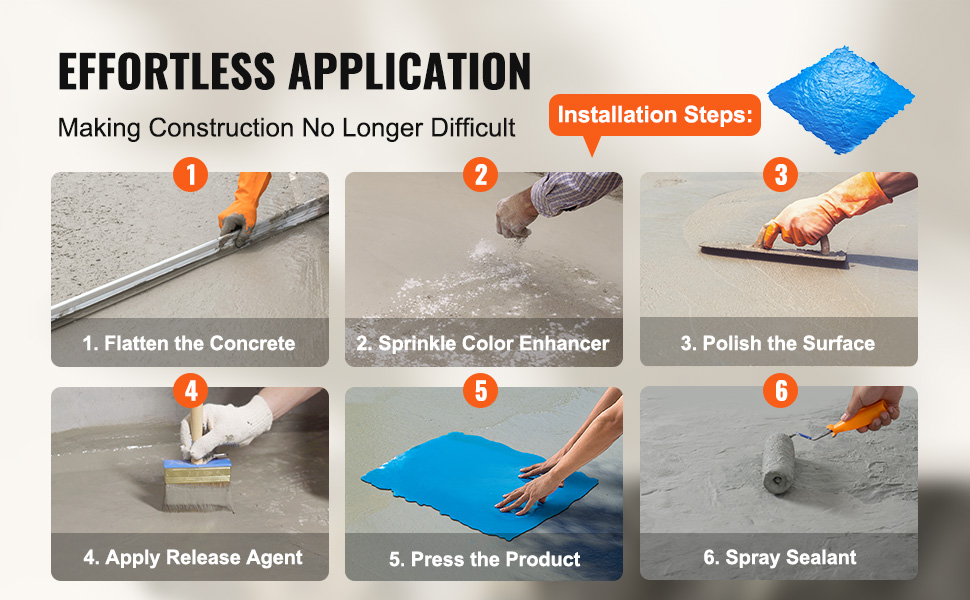 EFFORTLESS APPLICATION

Making Construction No Longer Difficult

Installation Steps:

1

1. Flatten the Concrete

2

2. Sprinkle Color Enhancer

3

3. Polish the Surface

4

4. Apply Release Agent

5

5. Press the Product

6

6. Spray Sealant